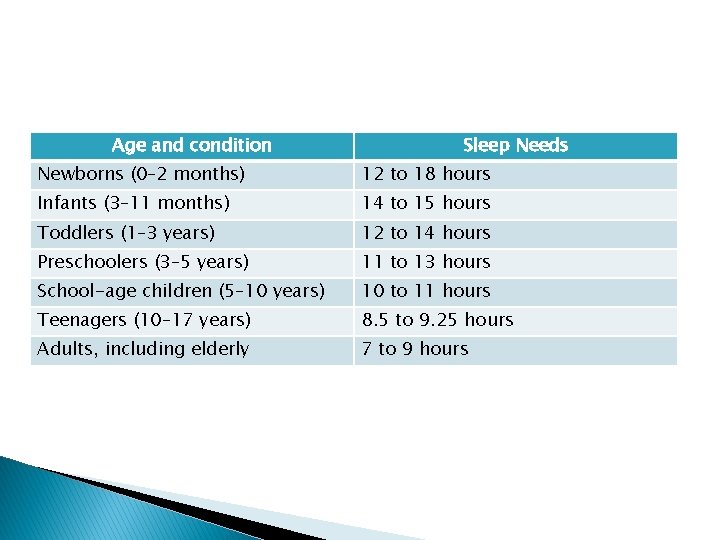 | Age and condition | Sleep Needs |
|---|---|
| Newborns (0–2 months) | 12 to 18 hours |
| Infants (3–11 months) | 14 to 15 hours |
| Toddlers (1–3 years) | 12 to 14 hours |
| Preschoolers (3–5 years) | 11 to 13 hours |
| School-age children (5–10 years) | 10 to 11 hours |
| Teenagers (10–17 years) | 8.5 to 9.25 hours |
| Adults, including elderly | 7 to 9 hours |